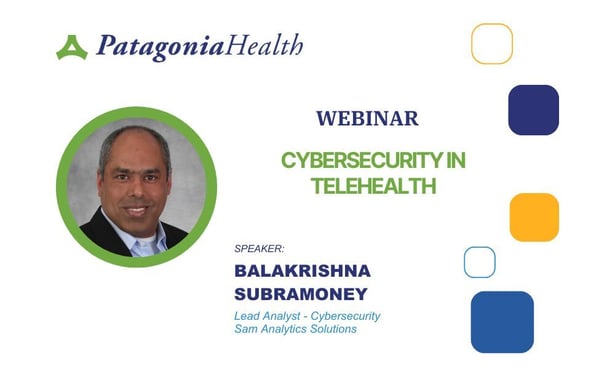 PatagoniaHealth

WEBINAR

CYBERSECURITY IN TELEHEALTH

SPEAKER:

BALAKRISHNA SUBRAMONEY

Lead Analyst - Cybersecurity
Sam Analytics Solutions